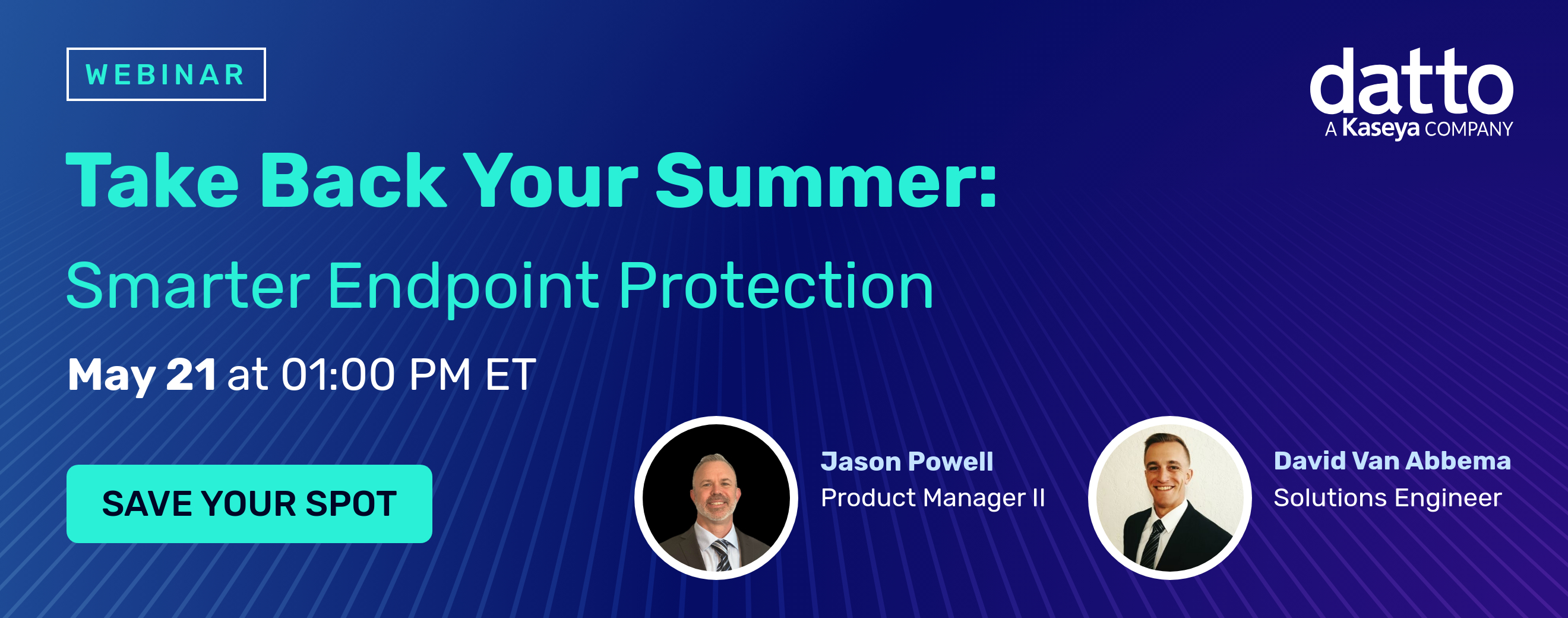 WEBINAR

datto
A Kaseya COMPANY

Take Back Your Summer:

Smarter Endpoint Protection

May 21 at 01:00 PM ET

SAVE YOUR SPOT

Jason Powell
Product Manager II

David Van Abbema
Solutions Engineer